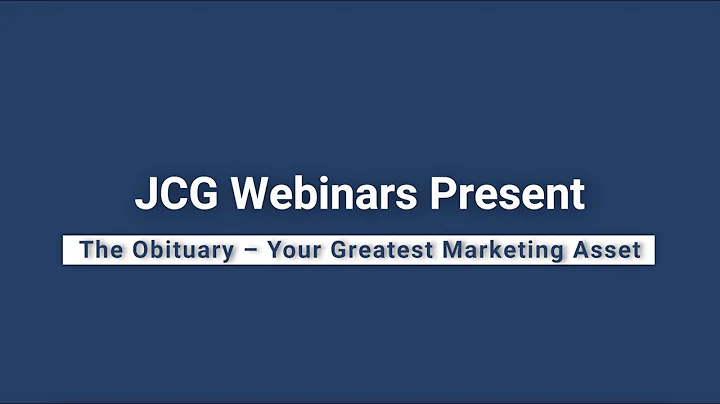 JCG Webinars Present

The Obituary – Your Greatest Marketing Asset